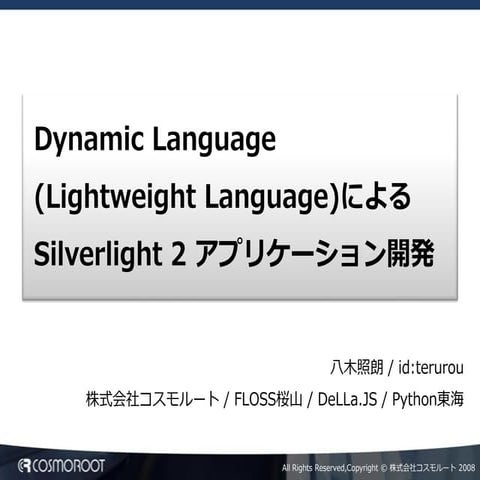 Dynamic Language

(Lightweight Language)による

Silverlight 2 アプリケーション開発

八木照朗 / id:terurou

株式会社コスモルート / FLOSS桜山 / DeLLa.JS / Python東海

COSMOROOT

All Rights Reserved,Copyright © 株式会社コスモルート 2008